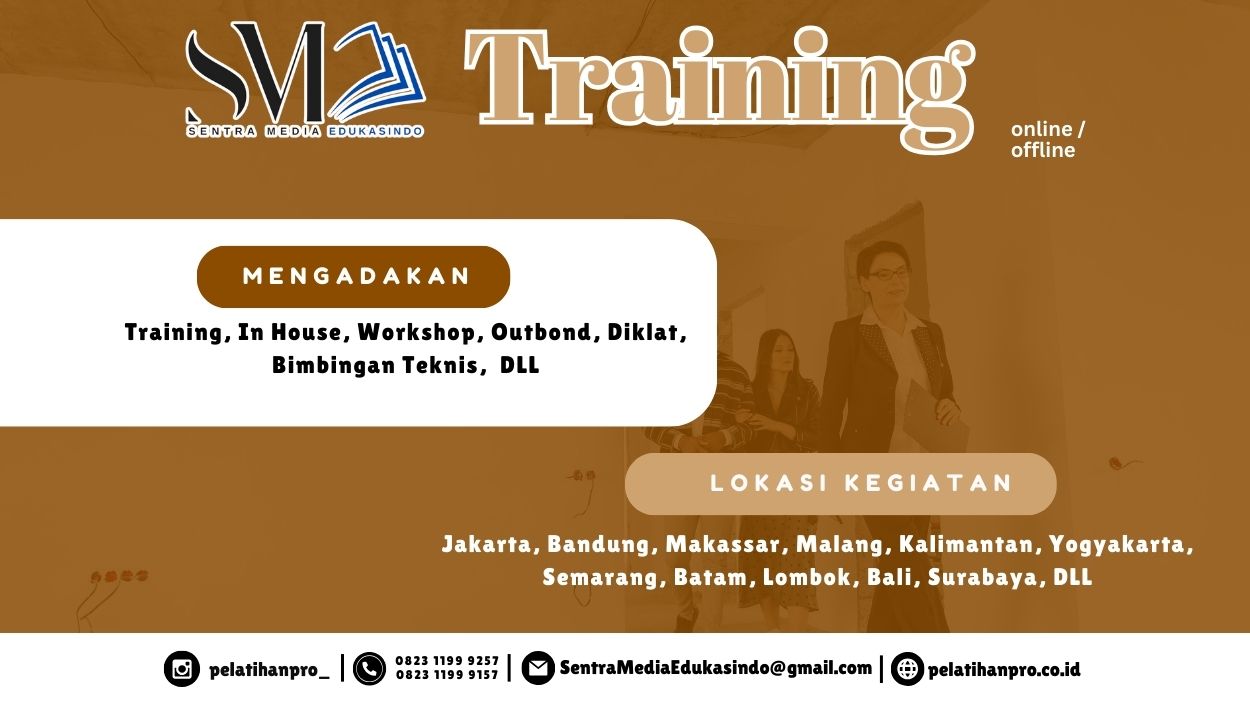 SM
SENTRA MEDIA EDUKASINDO

Training

online / offline

MENGADAKAN

Training, In House, Workshop, Outbond, Diklat, Bimbingan Teknis, DLL

LOKASI KEGIATAN

Jakarta, Bandung, Makassar, Malang, Kalimantan, Yogyakarta, Semarang, Batam, Lombok, Bali, Surabaya, DLL

pelatihanpro_ | 0823 1199 9257 0823 1199 9157 | SentraMediaEdukasindo@gmail.com | pelatihanpro.co.id